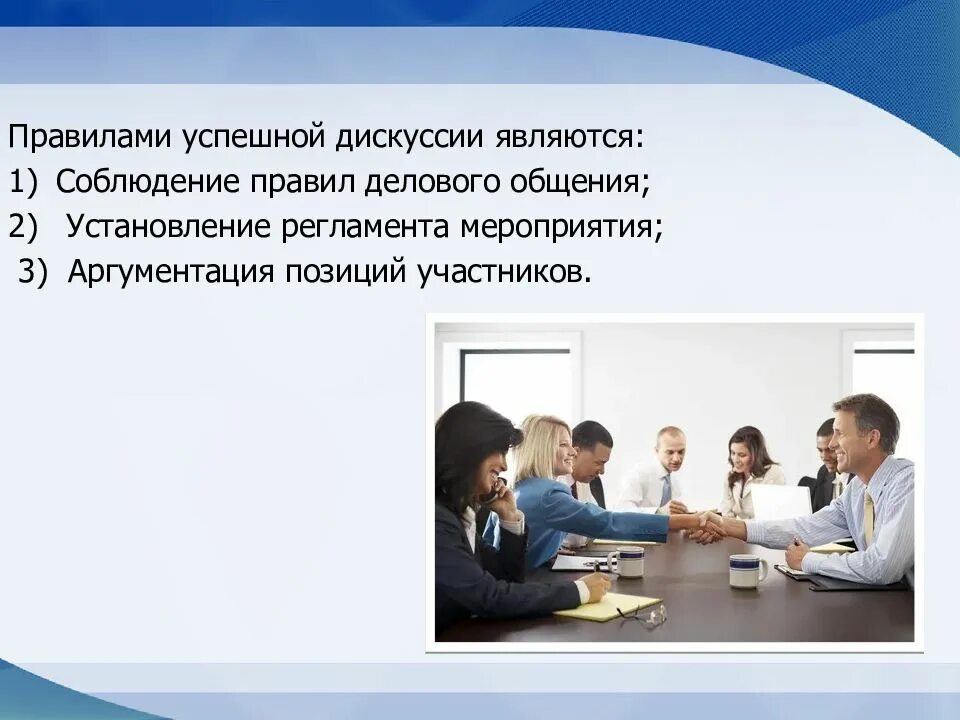 Правилами успешной дискуссии являются:
1) Соблюдение правил делового общения;
2) Установление регламента мероприятия;
3) Аргументация позиций участников.